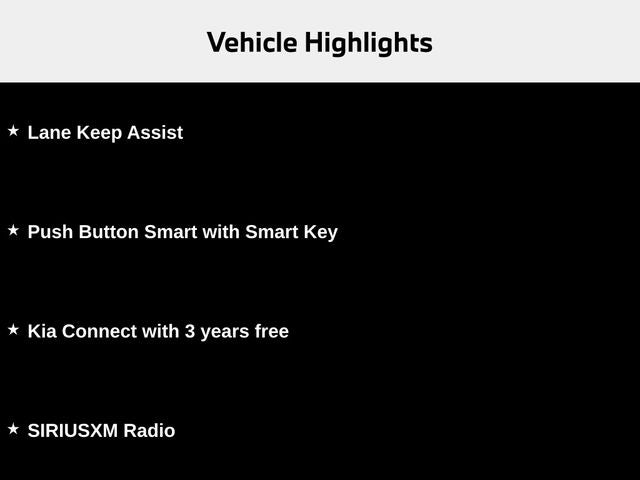 Vehicle Highlights

★ Lane Keep Assist

★ Push Button Smart with Smart Key

★ Kia Connect with 3 years free

★ SIRIUSXM Radio